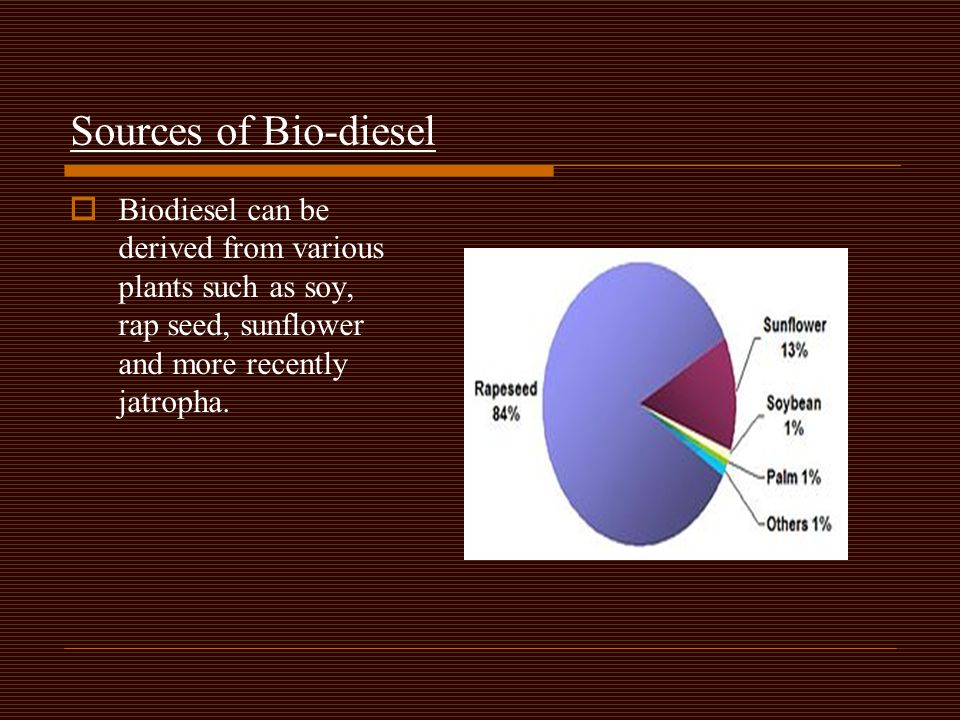 Sources of Bio-diesel

Biodiesel can be derived from various plants such as soy, rap seed, sunflower and more recently jatropha.

Rapeseed 84%

Sunflower 13%

Soybean 1%

Palm 1%

Others 1%